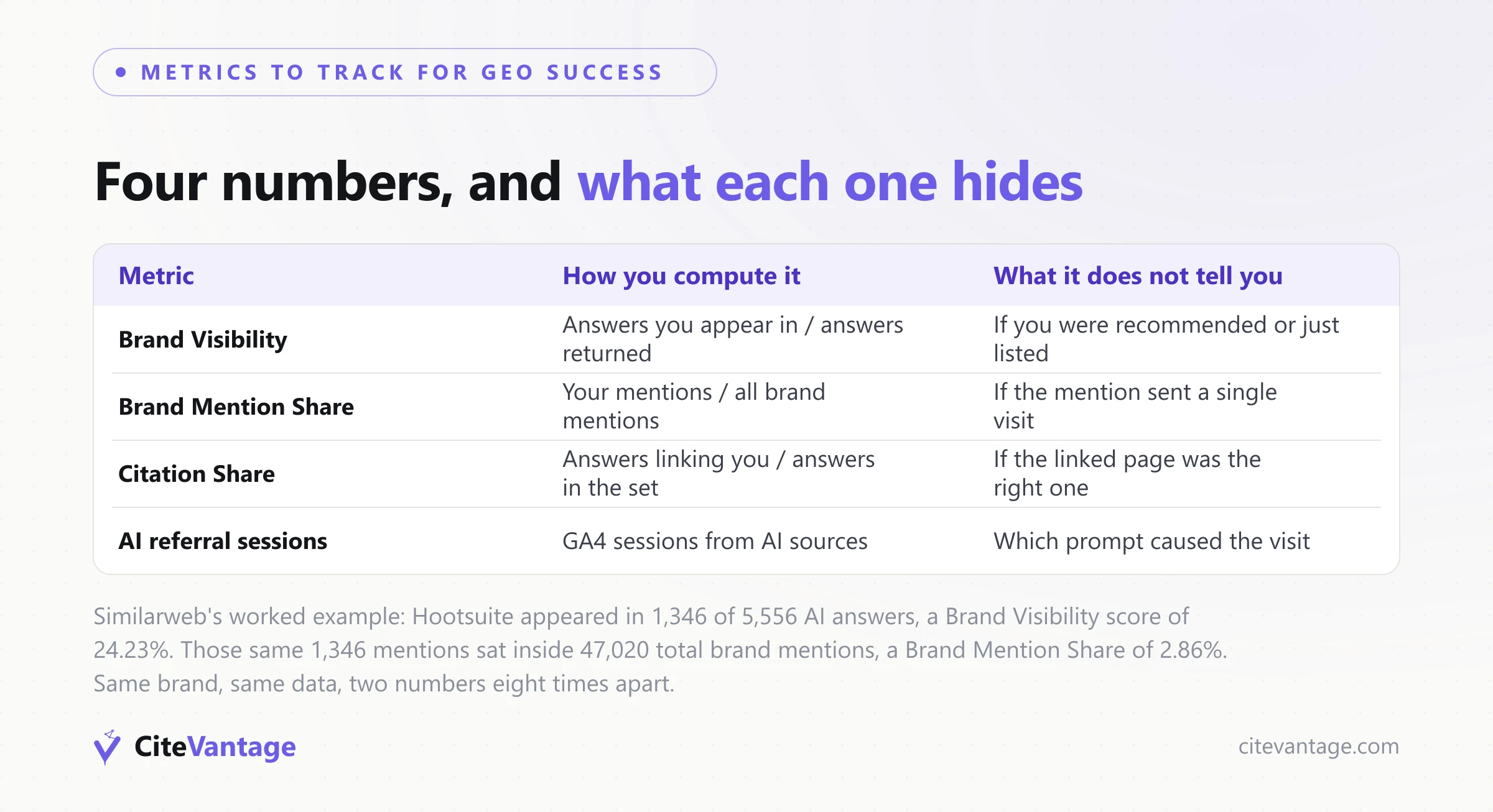 METRICS TO TRACK FOR GEO SUCCESS

Four numbers, and what each one hides

| Metric | How you compute it | What it does not tell you |
|---|---|---|
| Brand Visibility | Answers you appear in / answers returned | If you were recommended or just listed |
| Brand Mention Share | Your mentions / all brand mentions | If the mention sent a single visit |
| Citation Share | Answers linking you / answers in the set | If the linked page was the right one |
| AI referral sessions | GA4 sessions from AI sources | Which prompt caused the visit |

Similarweb's worked example: Hootsuite appeared in 1,346 of 5,556 AI answers, a Brand Visibility score of 24.23%. Those same 1,346 mentions sat inside 47,020 total brand mentions, a Brand Mention Share of 2.86%. Same brand, same data, two numbers eight times apart.

CiteVantage

citevantage.com